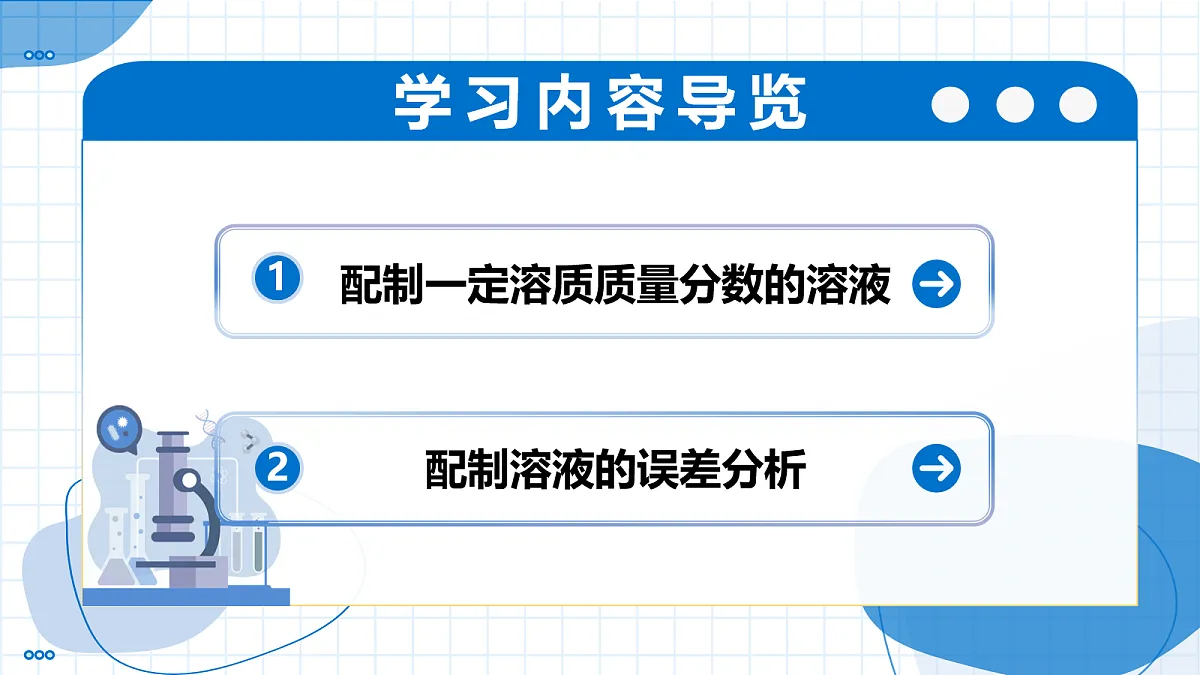 学习内容导览

1 配制一定溶质质量分数的溶液

2 配制溶液的误差分析